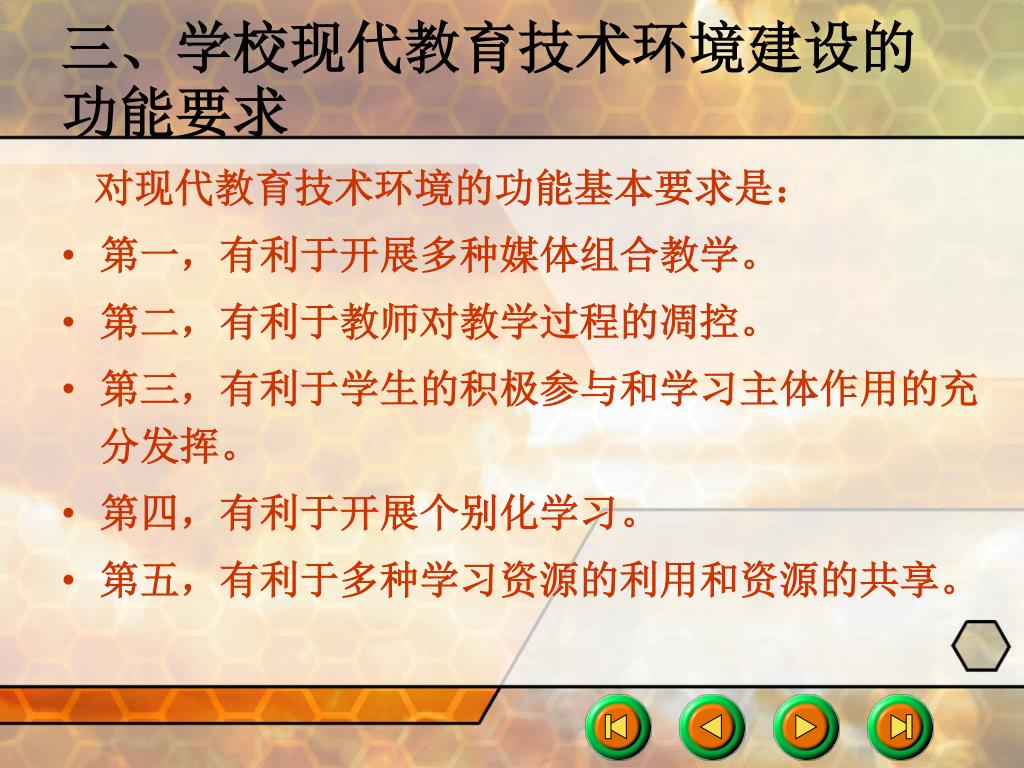 三、学校现代教育技术环境建设的功能要求

对现代教育技术环境的功能基本要求是：

• 第一，有利于开展多种媒体组合教学。
• 第二，有利于教师对教学过程的凋控。
• 第三，有利于学生的积极参与和学习主体作用的充分发挥。
• 第四，有利于开展个别化学习。
• 第五，有利于多种学习资源的利用和资源的共享。